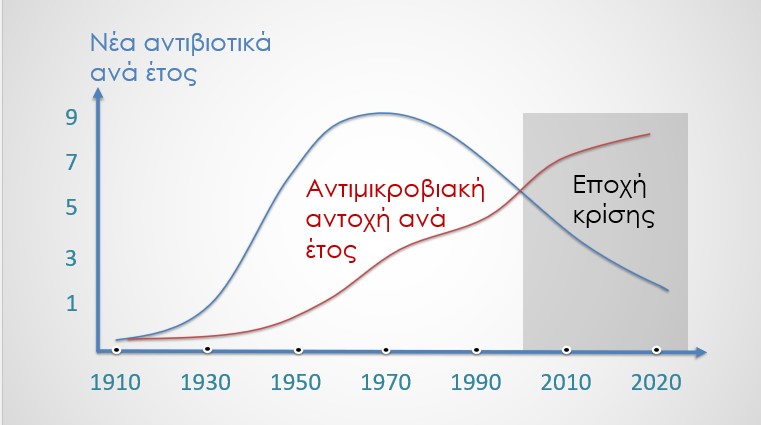 Νέα αντιβιοτικά ανά έτος

9
7
5
3
1

Αντιμικροβιακή αντοχή ανά έτος

Εποχή κρίσης

1910 1930 1950 1970 1990 2010 2020